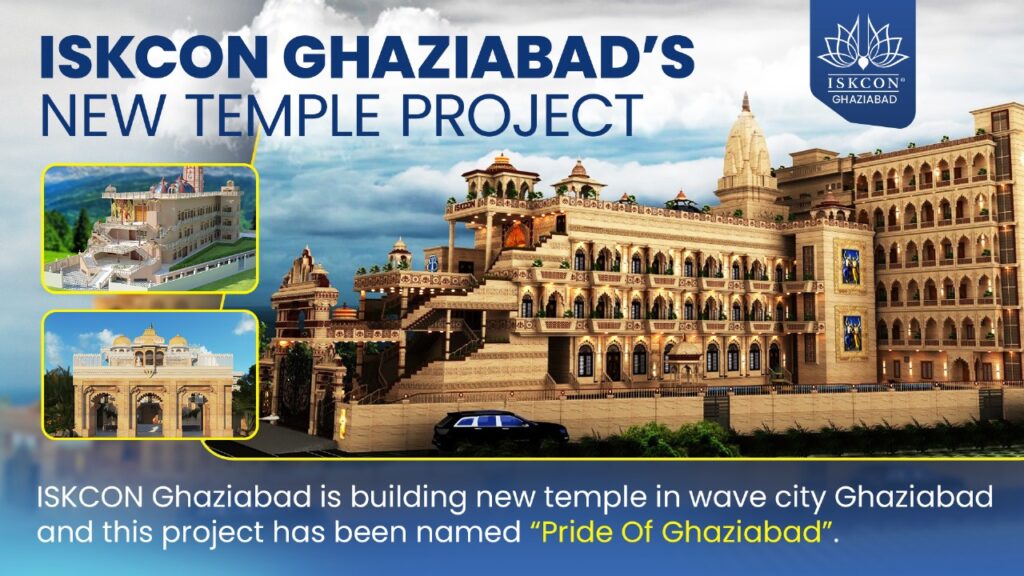 ISKCON GHAZIABAD'S
NEW TEMPLE PROJECT

ISKCON®
GHAZIABAD

ISKCON Ghaziabad is building new temple in wave city Ghaziabad and this project has been named "Pride Of Ghaziabad".